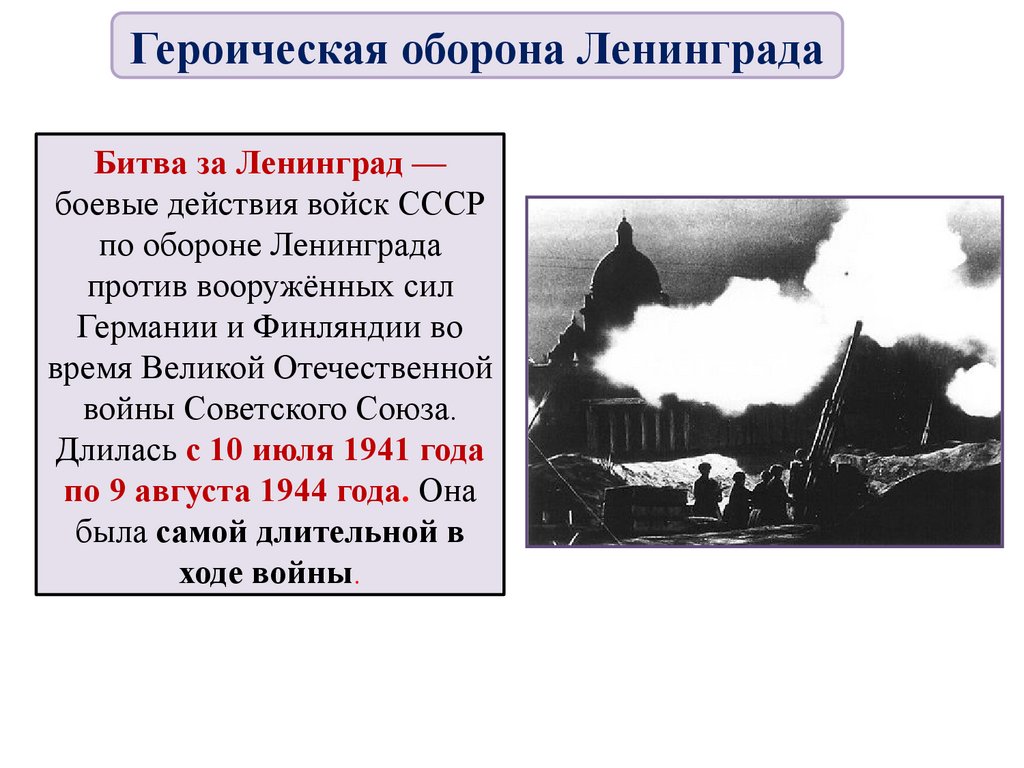 Героическая оборона Ленинграда

Битва за Ленинград — боевые действия войск СССР по обороне Ленинграда против вооружённых сил Германии и Финляндии во время Великой Отечественной войны Советского Союза. Длилась с 10 июля 1941 года по 9 августа 1944 года. Она была самой длительной в ходе войны.